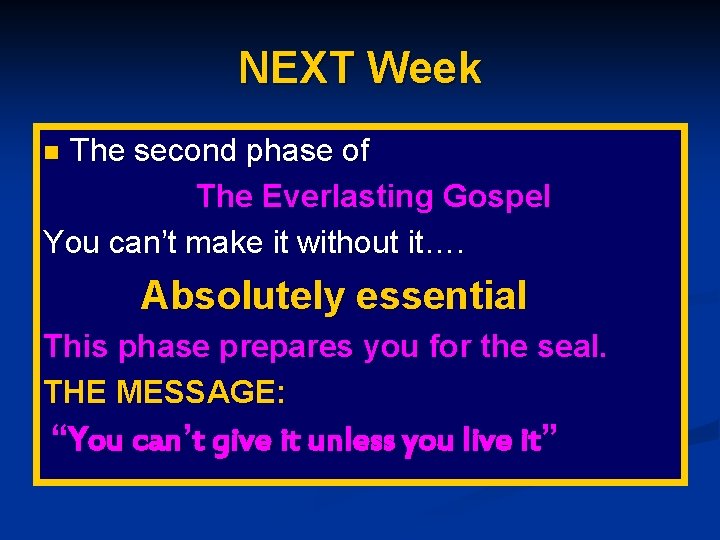 NEXT Week

The second phase of

The Everlasting Gospel

You can’t make it without it….

Absolutely essential

This phase prepares you for the seal.

THE MESSAGE:

“You can’t give it unless you live it”